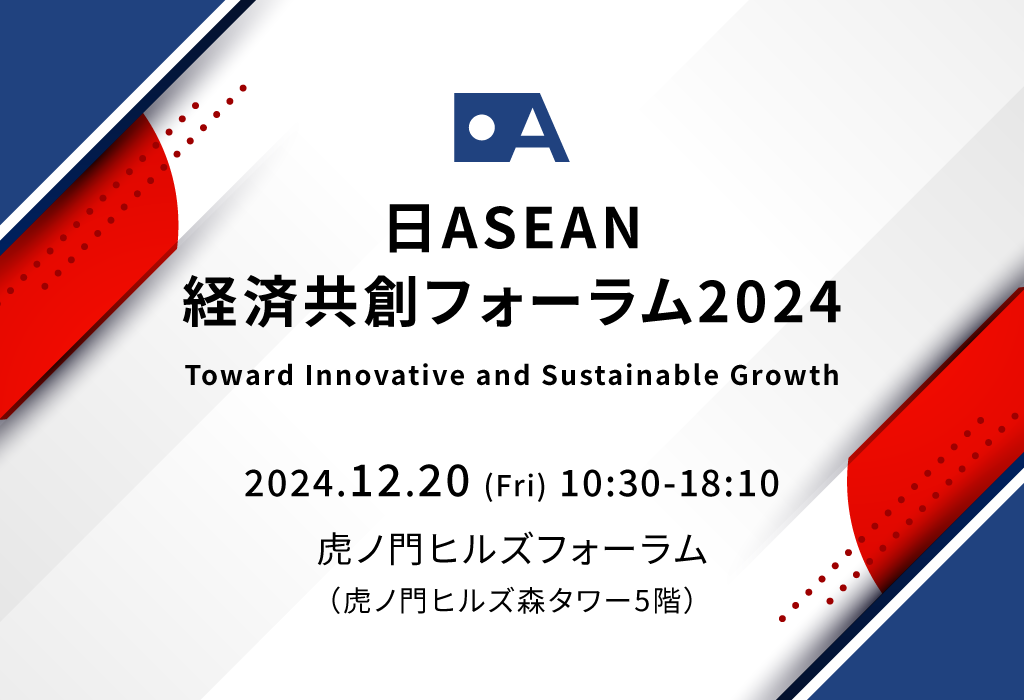 日ASEAN
経済共創フォーラム2024

Toward Innovative and Sustainable Growth

2024.12.20 (Fri) 10:30-18:10

虎ノ門ヒルズフォーラム
（虎ノ門ヒルズ森タワー5階）